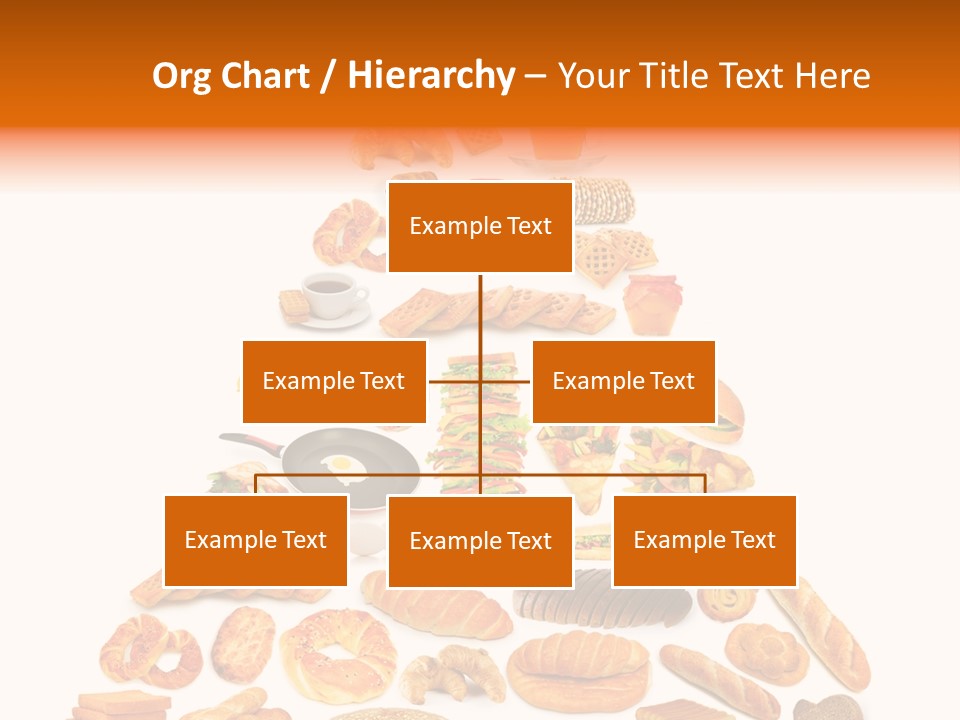 Org Chart / Hierarchy – Your Title Text Here

Example Text

Example Text

Example Text

Example Text

Example Text

Example Text